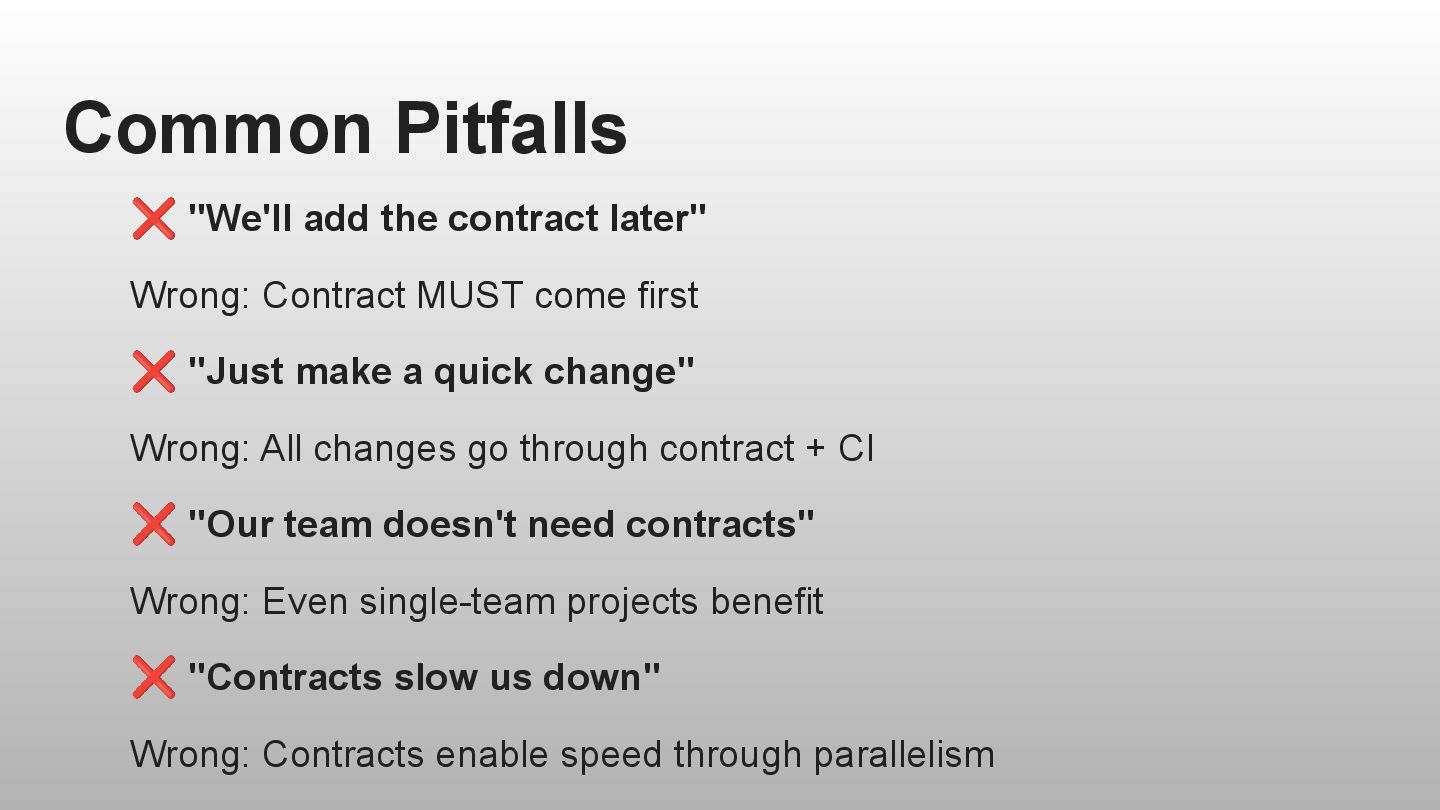 Common Pitfalls

❌ "We'll add the contract later"

Wrong: Contract MUST come first

❌ "Just make a quick change"

Wrong: All changes go through contract + CI

❌ "Our team doesn't need contracts"

Wrong: Even single-team projects benefit

❌ "Contracts slow us down"

Wrong: Contracts enable speed through parallelism